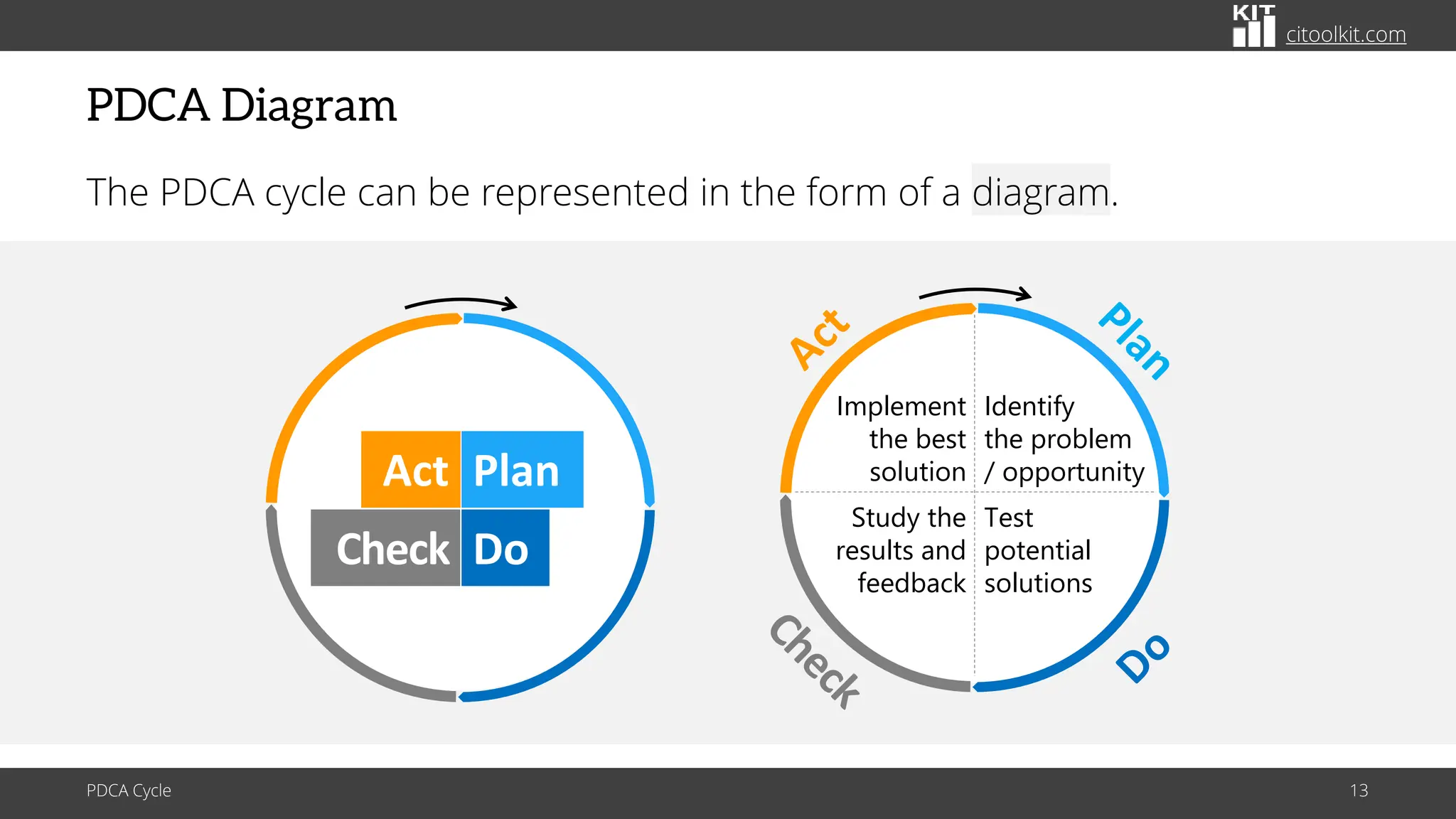 KIT citoolkit.com

PDCA Diagram

The PDCA cycle can be represented in the form of a diagram.

Act Plan
Check Do

Act

Plan

Implement the best solution

Identify the problem / opportunity

Study the results and feedback

Test potential solutions

Check

Do

PDCA Cycle

13